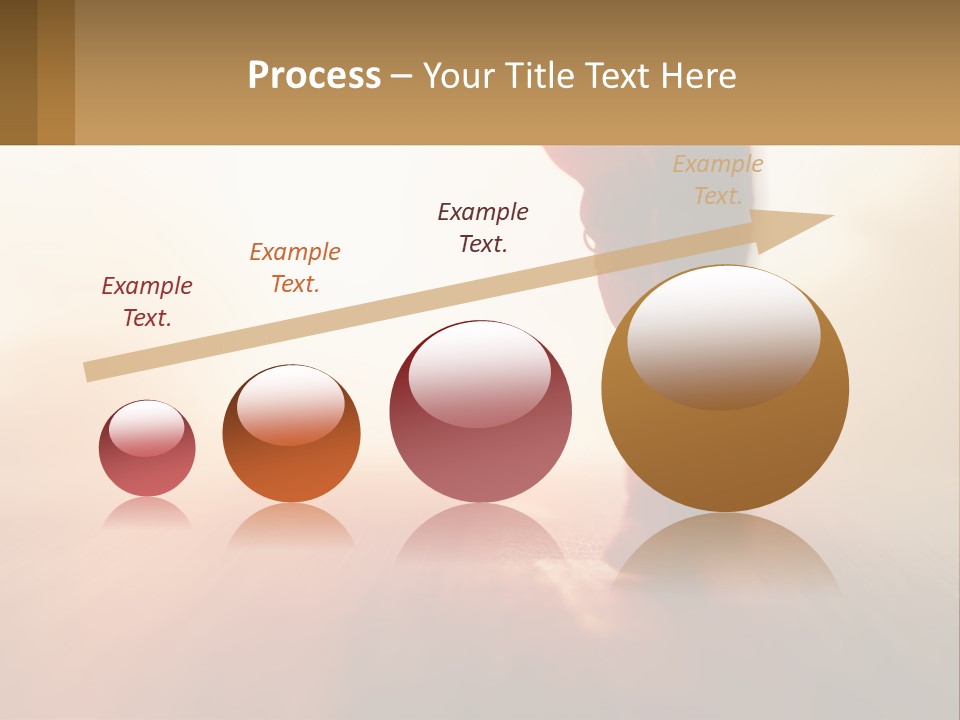 Process – Your Title Text Here

Example Text.

Example Text.

Example Text.

Example Text.